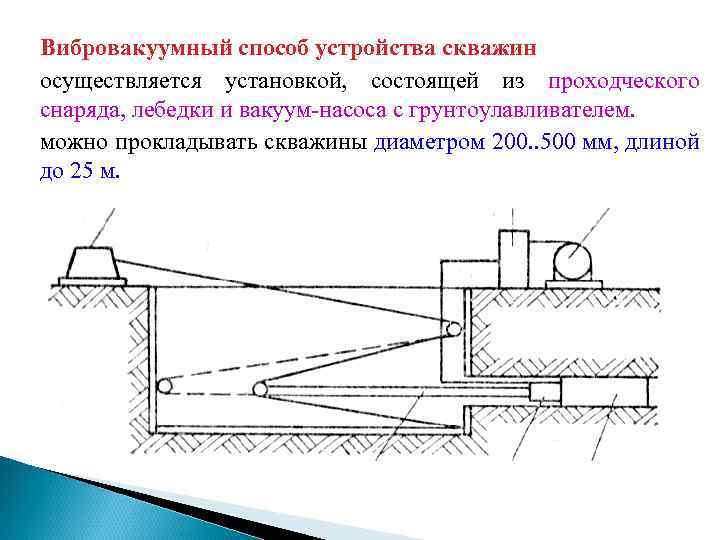 Вибровакуумный способ устройства скважин

осуществляется установкой, состоящей из проходческого снаряда, лебедки и вакуум-насоса с грунтоулавливателем.

можно прокладывать скважины диаметром 200..500 мм, длиной до 25 м.